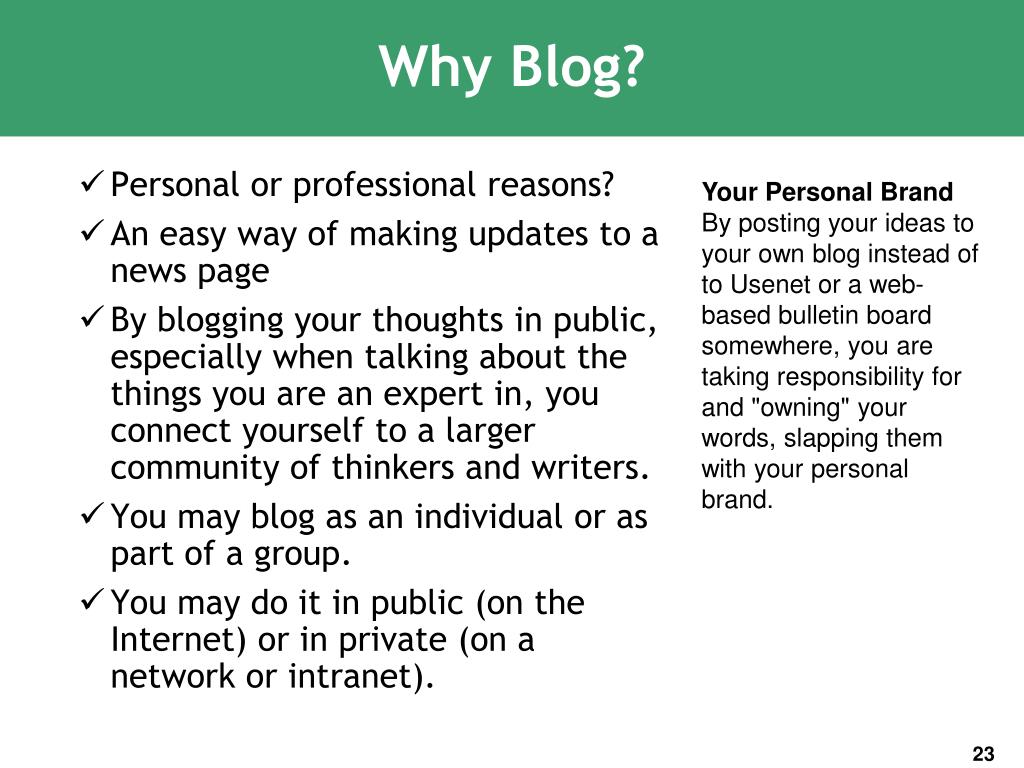 Why Blog?

✓ Personal or professional reasons?
✓ An easy way of making updates to a news page
✓ By blogging your thoughts in public, especially when talking about the things you are an expert in, you connect yourself to a larger community of thinkers and writers.
✓ You may blog as an individual or as part of a group.
✓ You may do it in public (on the Internet) or in private (on a network or intranet).

Your Personal Brand
By posting your ideas to your own blog instead of to Usenet or a web-based bulletin board somewhere, you are taking responsibility for and "owning" your words, slapping them with your personal brand.

23